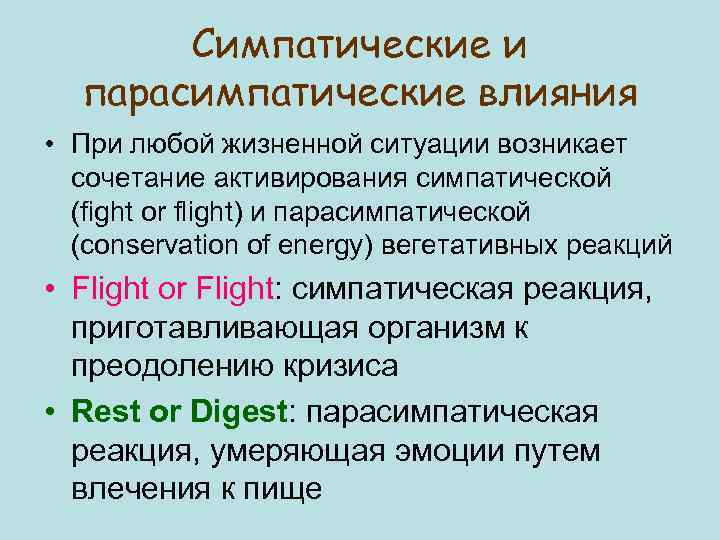 Симпатические и парасимпатические влияния

• При любой жизненной ситуации возникает сочетание активирования симпатической (fight or flight) и парасимпатической (conservation of energy) вегетативных реакций

• Flight or Flight: симпатическая реакция, приготавливающая организм к преодолению кризиса

• Rest or Digest: парасимпатическая реакция, умеряющая эмоции путем влечения к пище